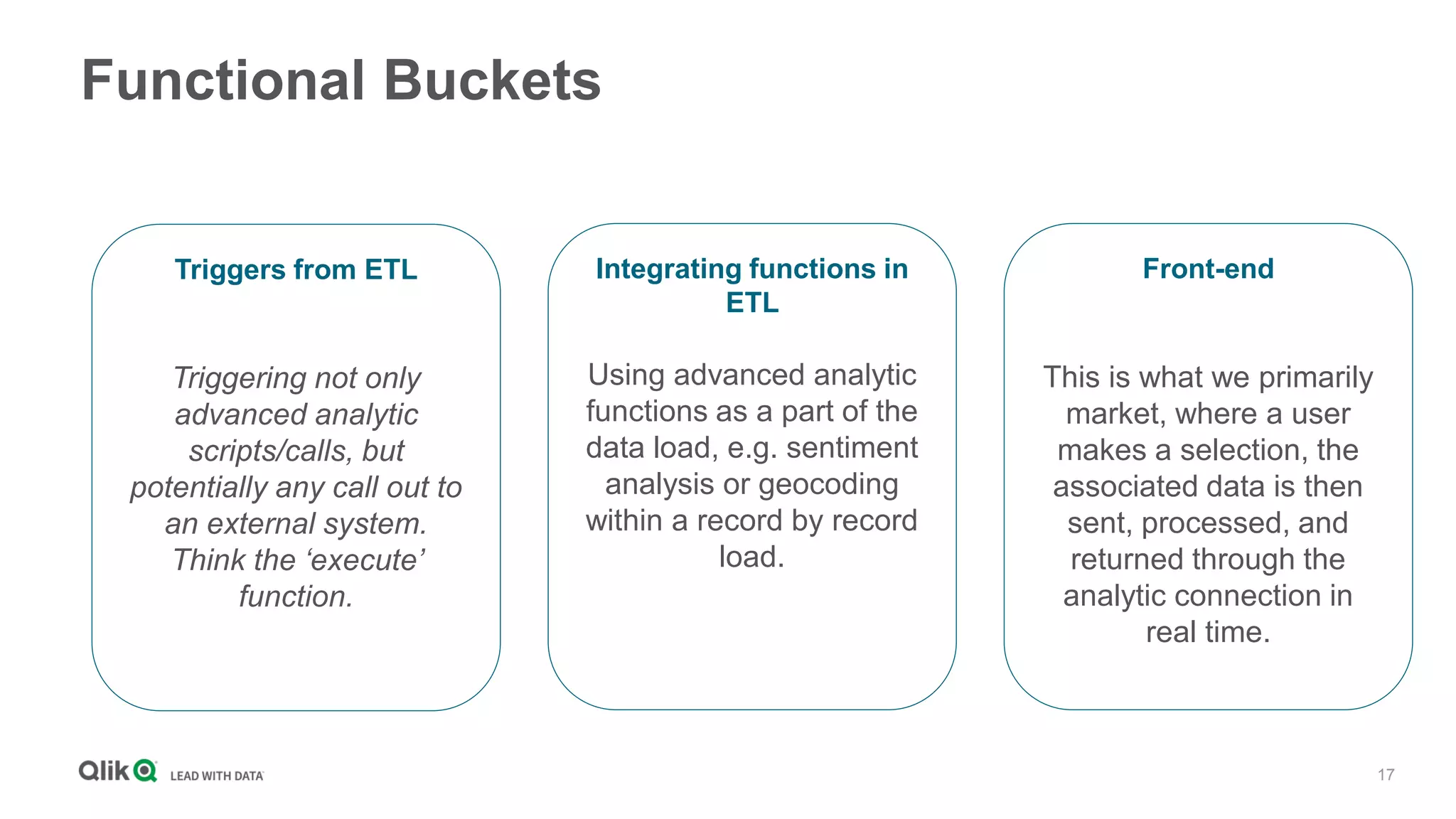 Functional Buckets

Triggers from ETL

Triggering not only advanced analytic scripts/calls, but potentially any call out to an external system. Think the ‘execute’ function.

Integrating functions in ETL

Using advanced analytic functions as a part of the data load, e.g. sentiment analysis or geocoding within a record by record load.

Front-end

This is what we primarily market, where a user makes a selection, the associated data is then sent, processed, and returned through the analytic connection in real time.

Qlik LEAD WITH DATA

17